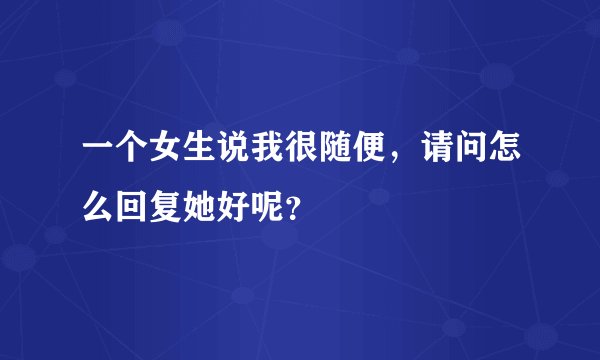 一个女生说我很随便，请问怎么回复她好呢?